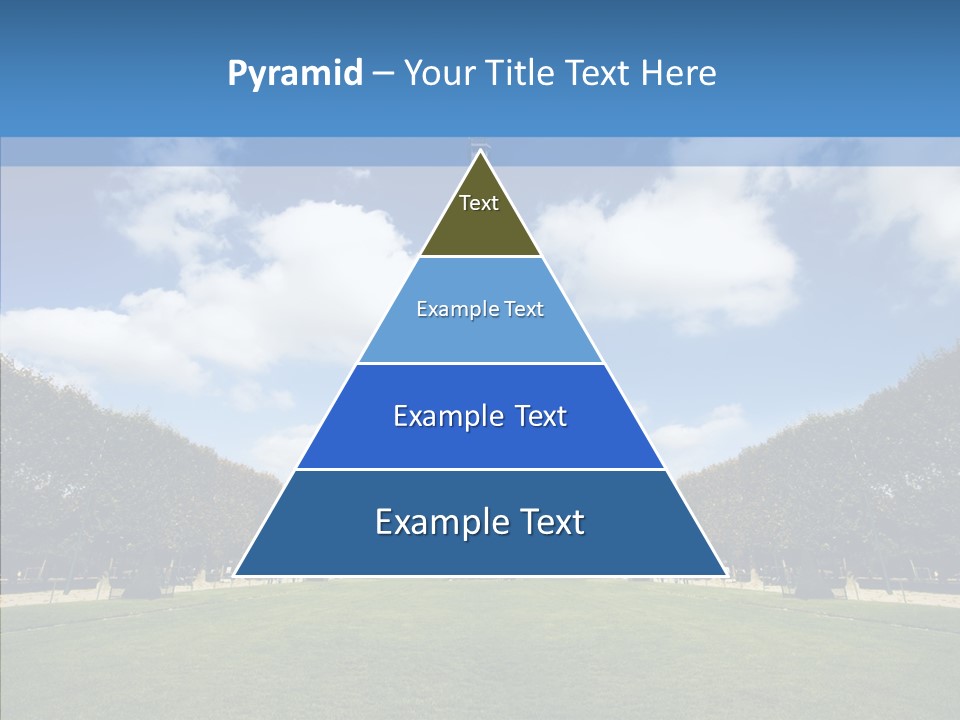 Pyramid – Your Title Text Here

Text

Example Text

Example Text

Example Text